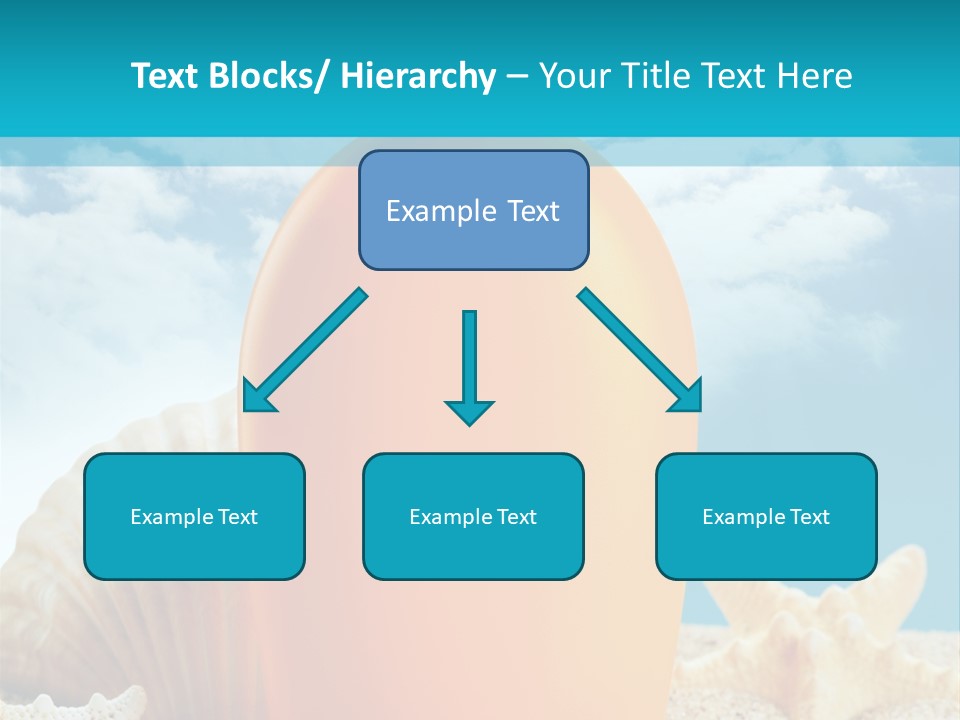 Text Blocks/ Hierarchy – Your Title Text Here

Example Text

Example Text

Example Text

Example Text